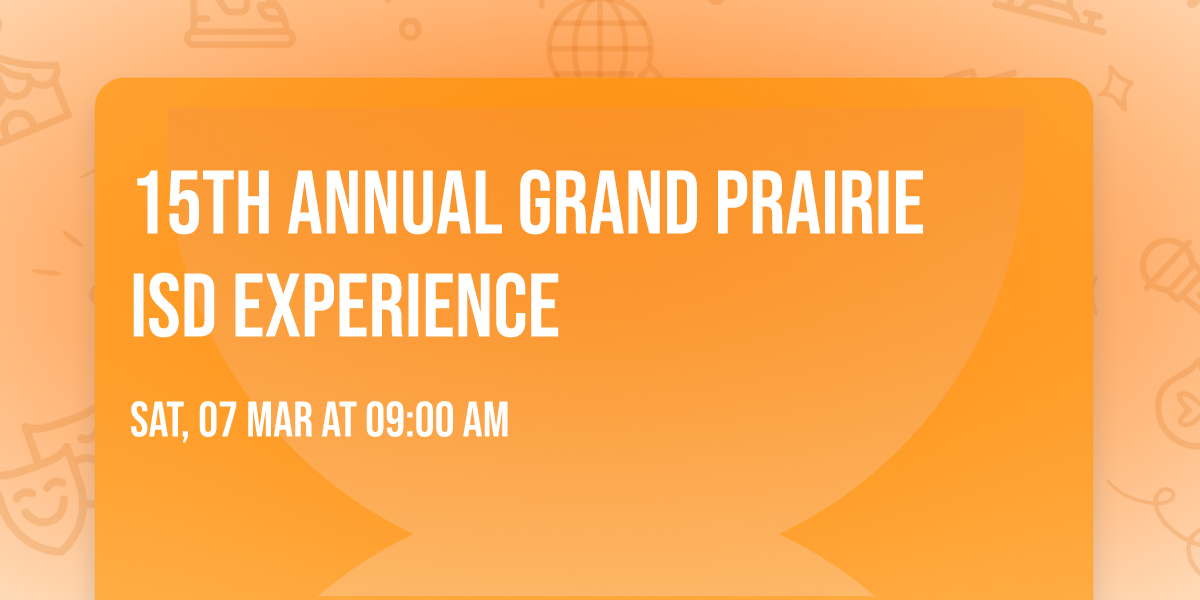 15TH ANNUAL GRAND PRAIRIE ISD EXPERIENCE

SAT, 07 MAR AT 09:00 AM